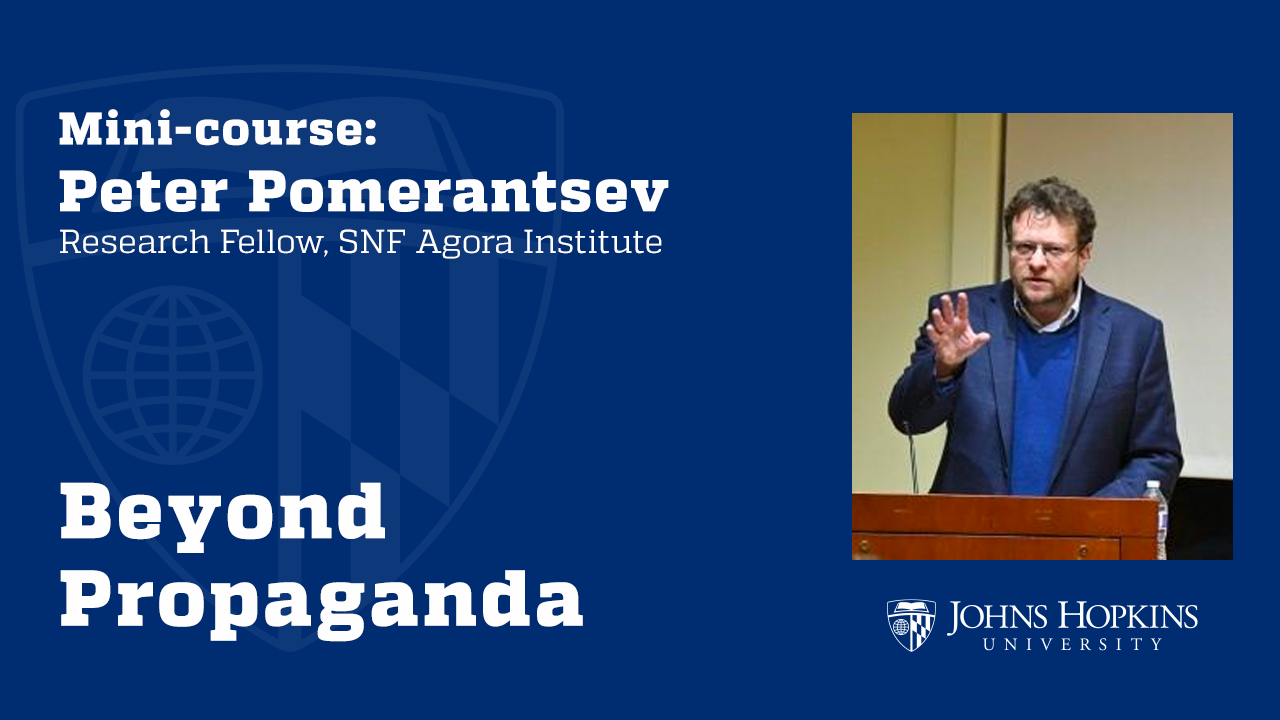 Mini-course:
Peter Pomerantsev
Research Fellow, SNF Agora Institute

Beyond Propaganda

JOHNS HOPKINS
UNIVERSITY